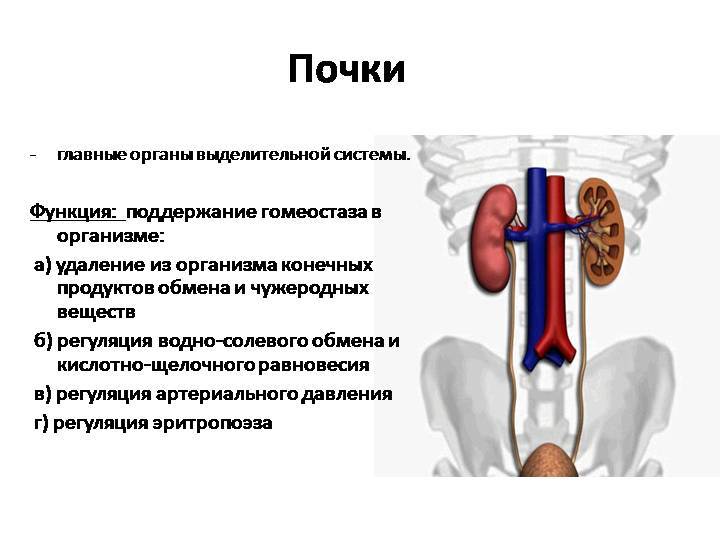 Почки

- главные органы выделительной системы.

Функция: поддержание гомеостаза в организме:

а) удаление из организма конечных продуктов обмена и чужеродных веществ

б) регуляция водно-солевого обмена и кислотно-щелочного равновесия

в) регуляция артериального давления

г) регуляция эритропоэза